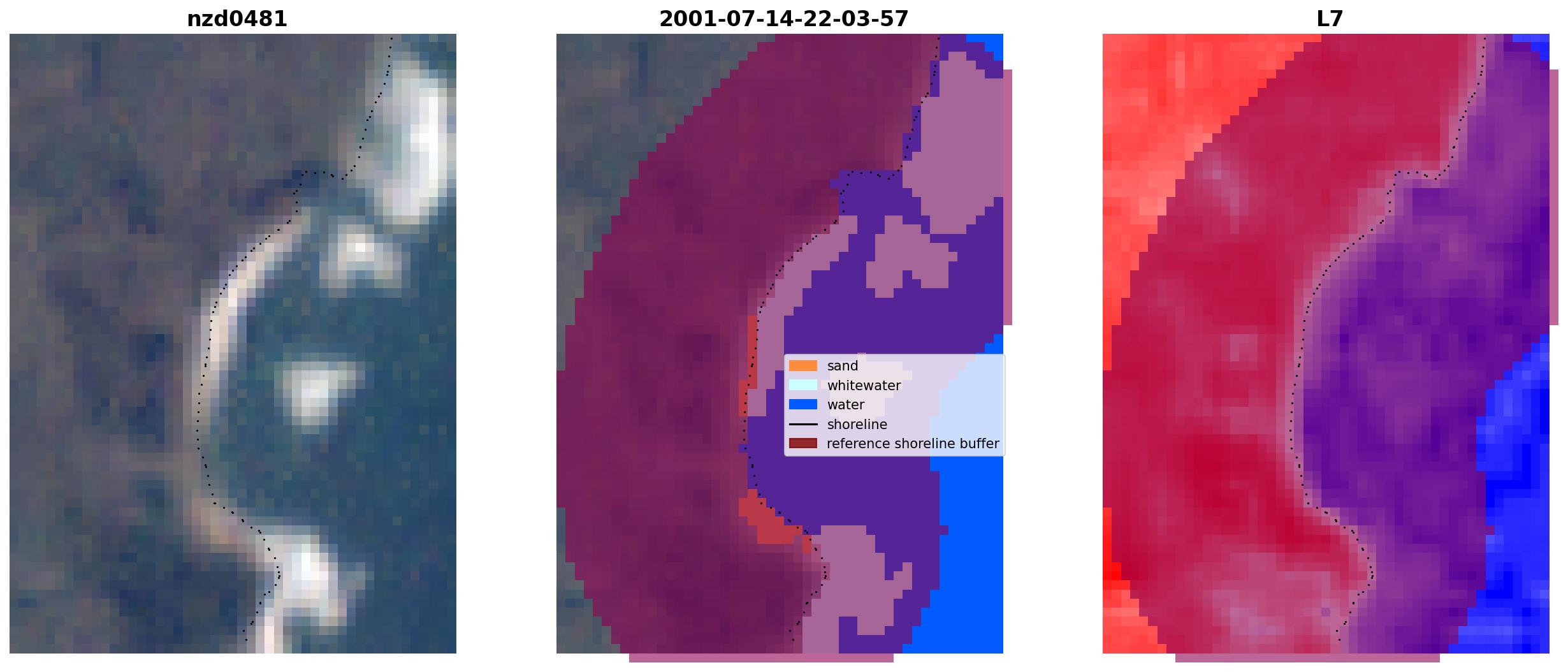 nzd0481

2001-07-14-22-03-57

sand
whitewater
water
shoreline
reference shoreline buffer

L7